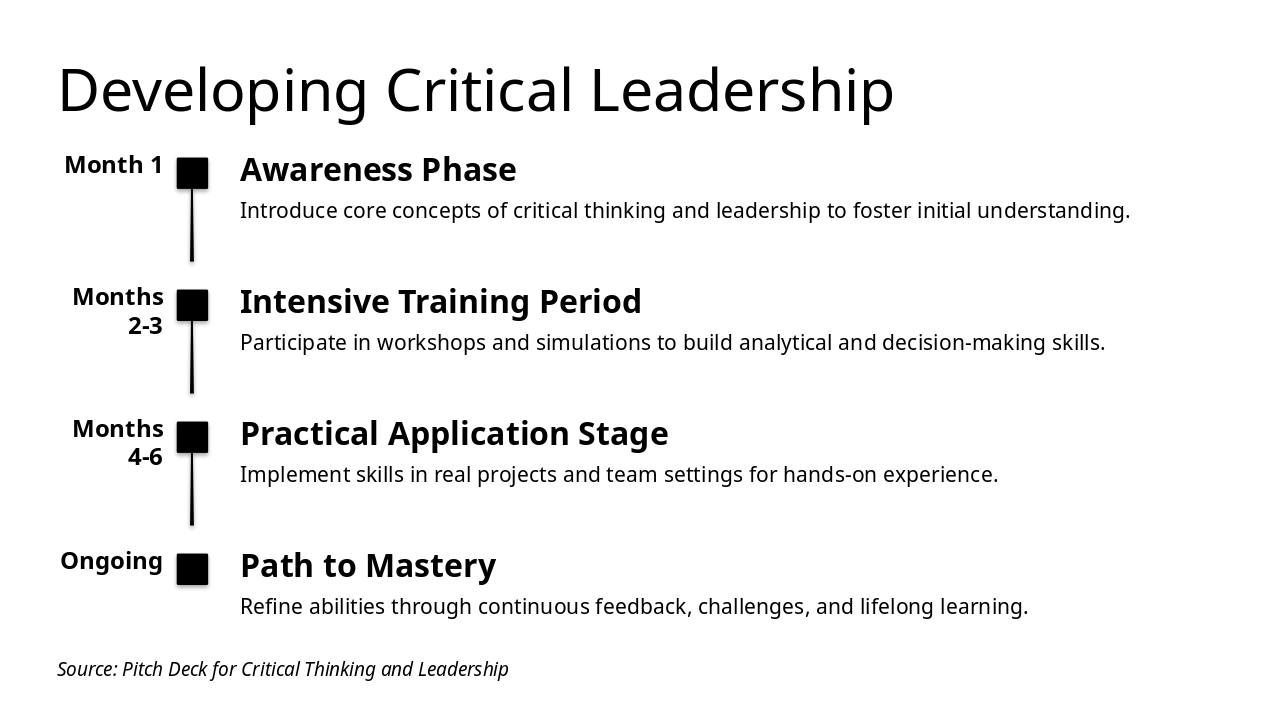 Developing Critical Leadership

Month 1

Awareness Phase

Introduce core concepts of critical thinking and leadership to foster initial understanding.

Months 2-3

Intensive Training Period

Participate in workshops and simulations to build analytical and decision-making skills.

Months 4-6

Practical Application Stage

Implement skills in real projects and team settings for hands-on experience.

Ongoing

Path to Mastery

Refine abilities through continuous feedback, challenges, and lifelong learning.

Source: Pitch Deck for Critical Thinking and Leadership